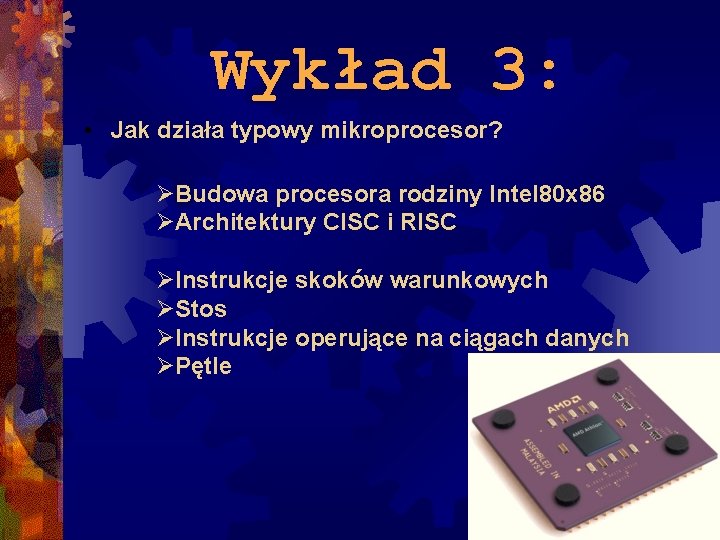 Wykład 3:

• Jak działa typowy mikroprocesor?

➢Budowa procesora rodziny Intel80x86
➢Architektury CISC i RISC

➢Instrukcje skoków warunkowych
➢Stos
➢Instrukcje operujące na ciągach danych
➢Pętle

AMD
AMD Athlon
ASSEMBLED IN MALAYSIA